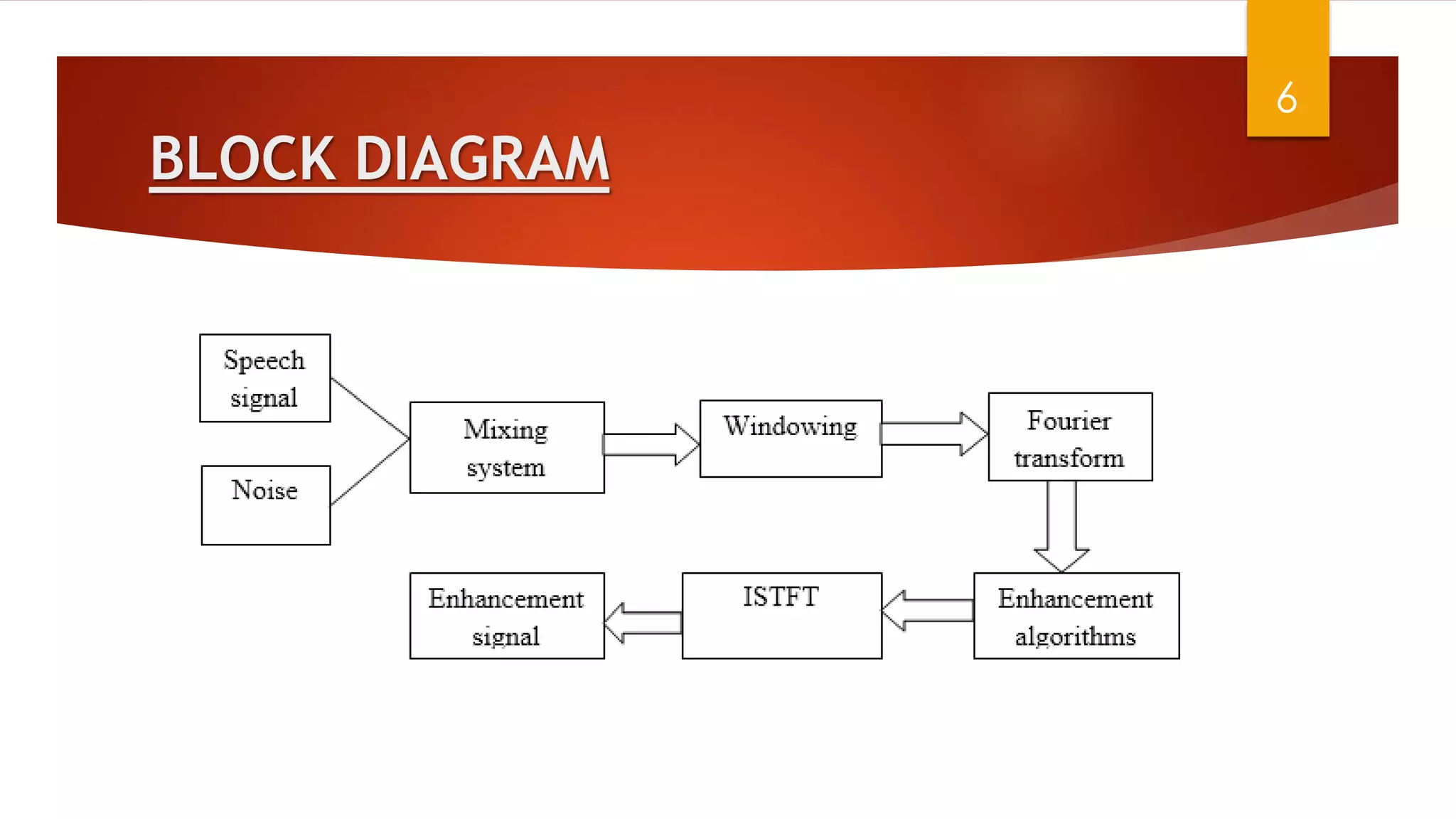 6

BLOCK DIAGRAM

Speech signal

Noise

Mixing system

Windowing

Fourier transform

Enhancement algorithms

ISTFT

Enhancement signal